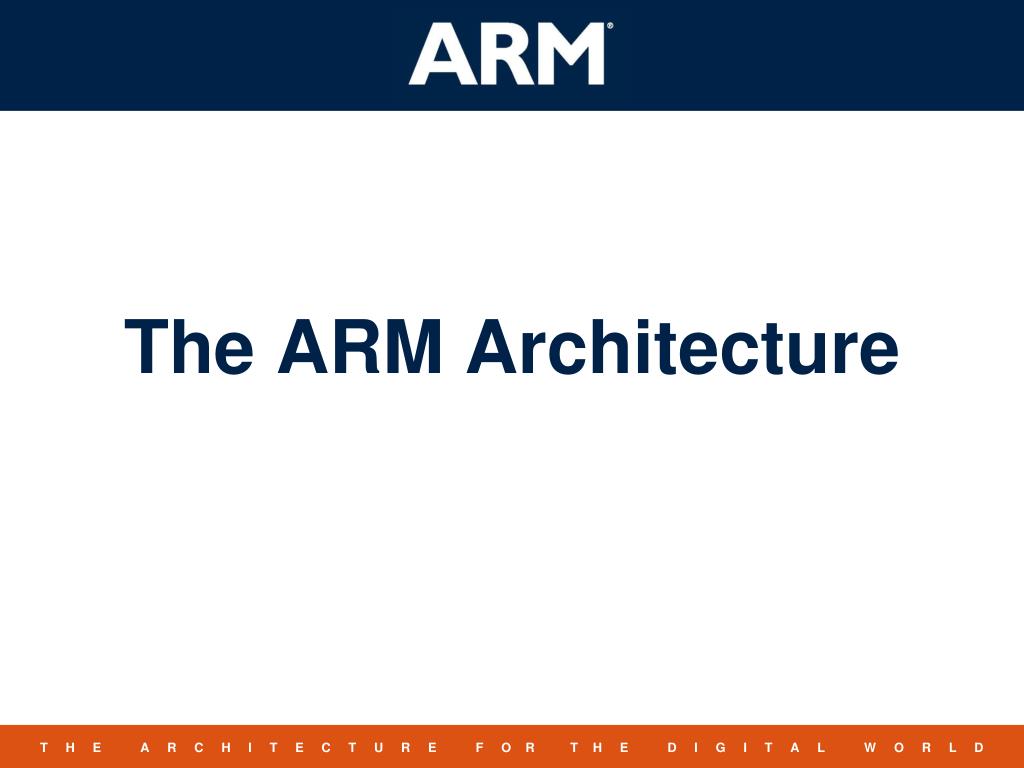 ARM®

The ARM Architecture

THE ARCHITECTURE FOR THE DIGITAL WORLD